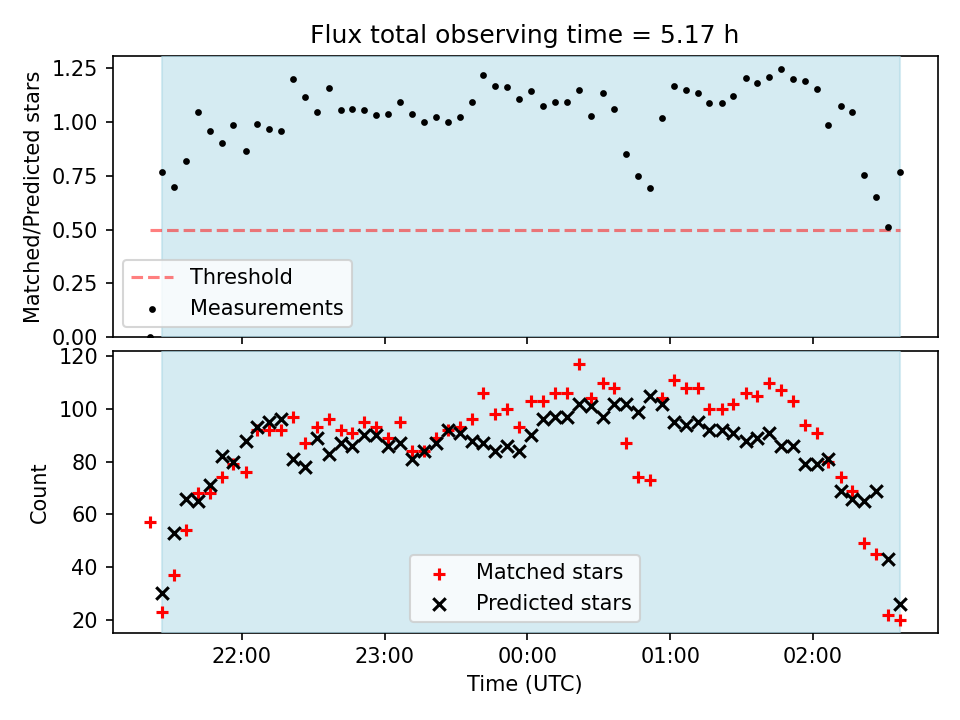 Flux total observing time = 5.17 h

Matched/Predicted stars

1.25
1.00
0.75
0.50
0.25
0.00

Threshold
Measurements

Count

120
100
80
60
40
20

Matched stars
Predicted stars

22:00
23:00
00:00
01:00
02:00

Time (UTC)